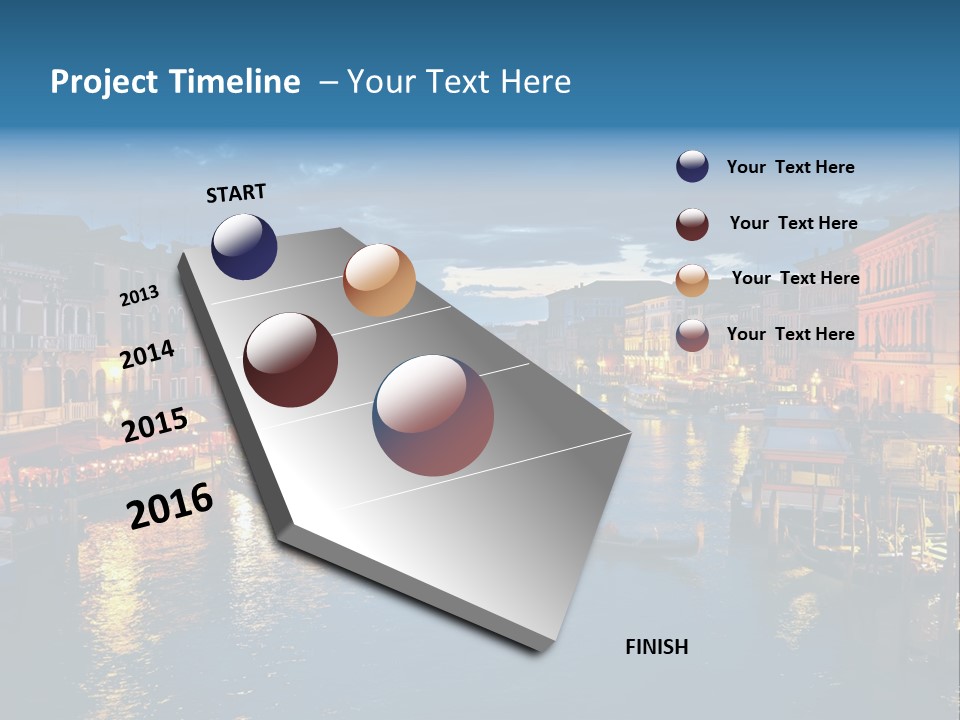 Project Timeline – Your Text Here

START

2013

2014

2015

2016

FINISH

Your Text Here

Your Text Here

Your Text Here

Your Text Here